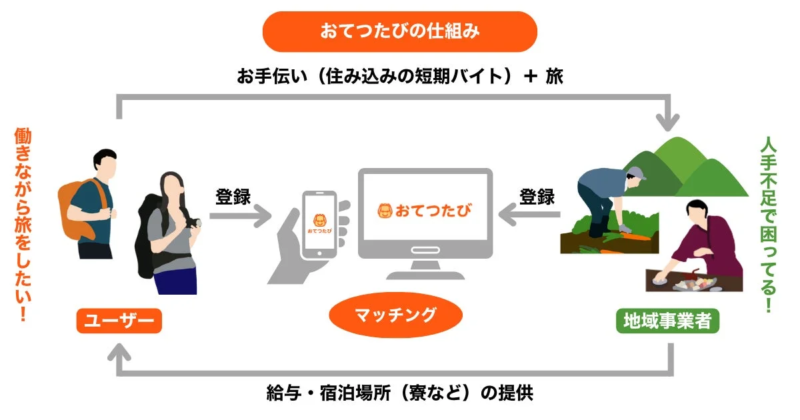 おてつたびの仕組み

お手伝い（住み込みの短期バイト）＋ 旅

働きながら旅をしたい！

登録

おてつたび

おてつたび

登録

人手不足で困ってる！

ユーザー

マッチング

地域事業者

給与・宿泊場所（寮など）の提供